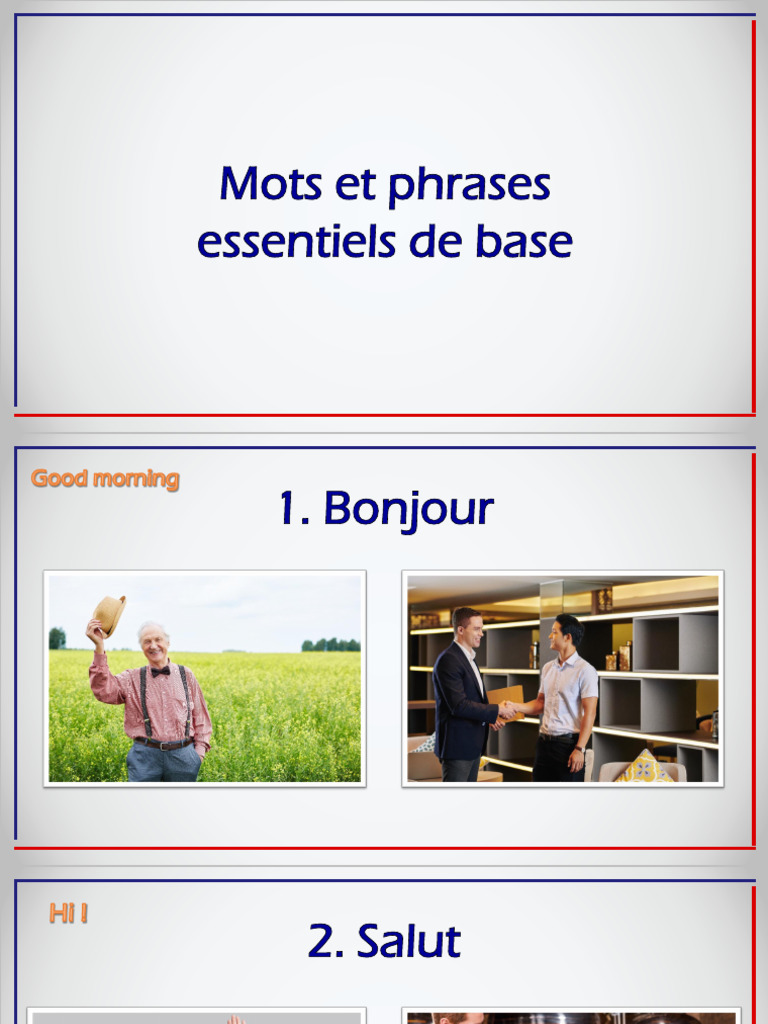 Mots et phrases essentiels de base

Good morning

1. Bonjour

Hi !

2. Salut